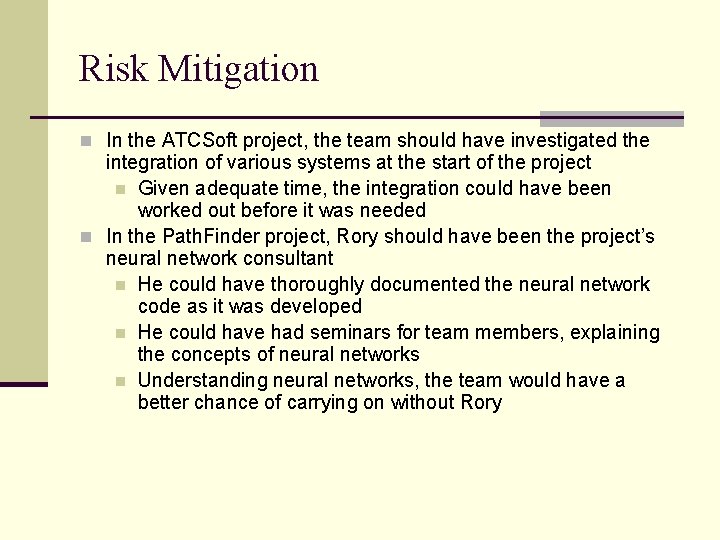 Risk Mitigation

In the ATCSoft project, the team should have investigated the integration of various systems at the start of the project

Given adequate time, the integration could have been worked out before it was needed

In the PathFinder project, Rory should have been the project's neural network consultant

He could have thoroughly documented the neural network code as it was developed

He could have had seminars for team members, explaining the concepts of neural networks

Understanding neural networks, the team would have a better chance of carrying on without Rory